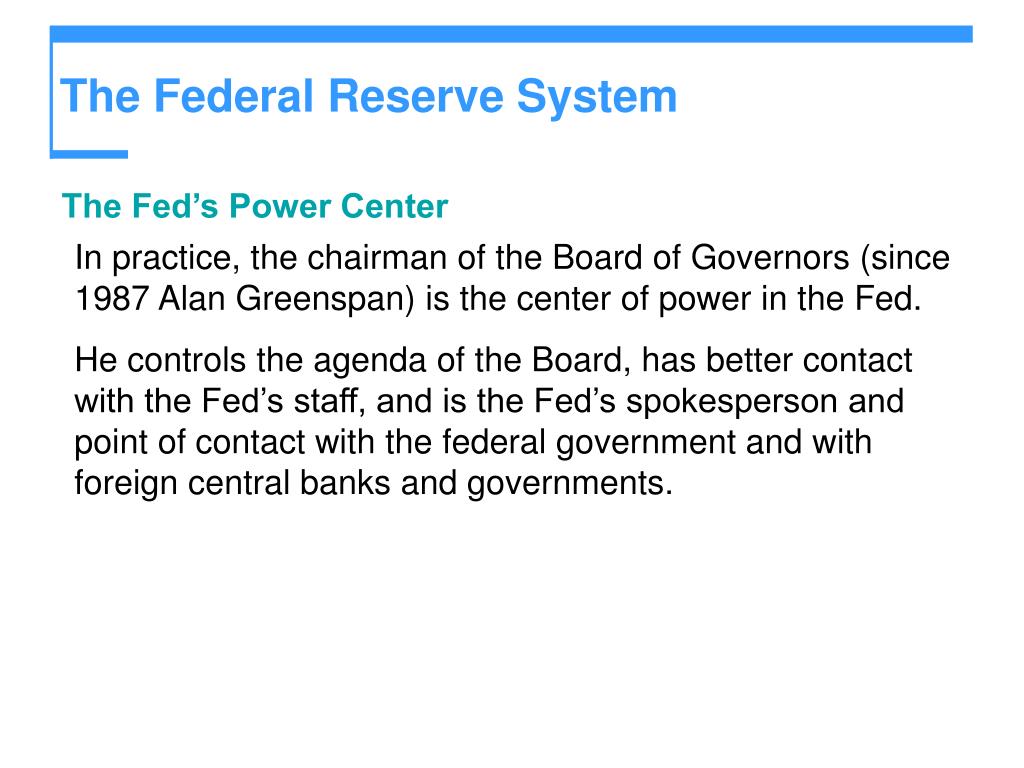 The Federal Reserve System

The Fed’s Power Center

In practice, the chairman of the Board of Governors (since 1987 Alan Greenspan) is the center of power in the Fed.

He controls the agenda of the Board, has better contact with the Fed’s staff, and is the Fed’s spokesperson and point of contact with the federal government and with foreign central banks and governments.